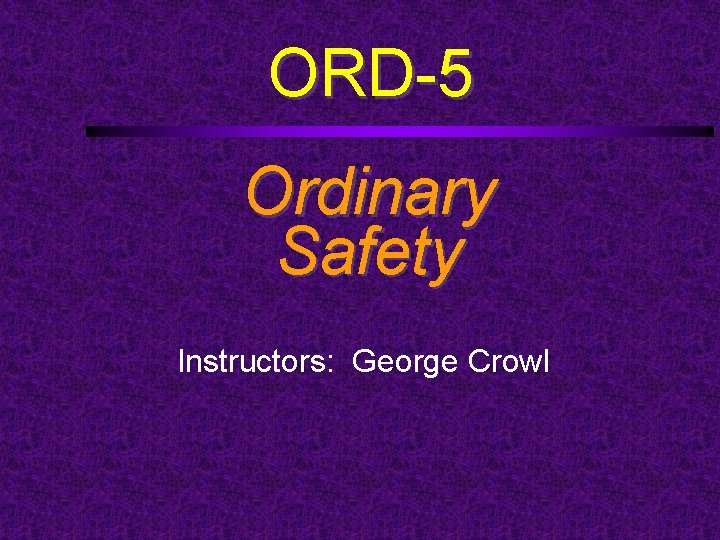 ORD-5

Ordinary Safety

Instructors: George Crowl